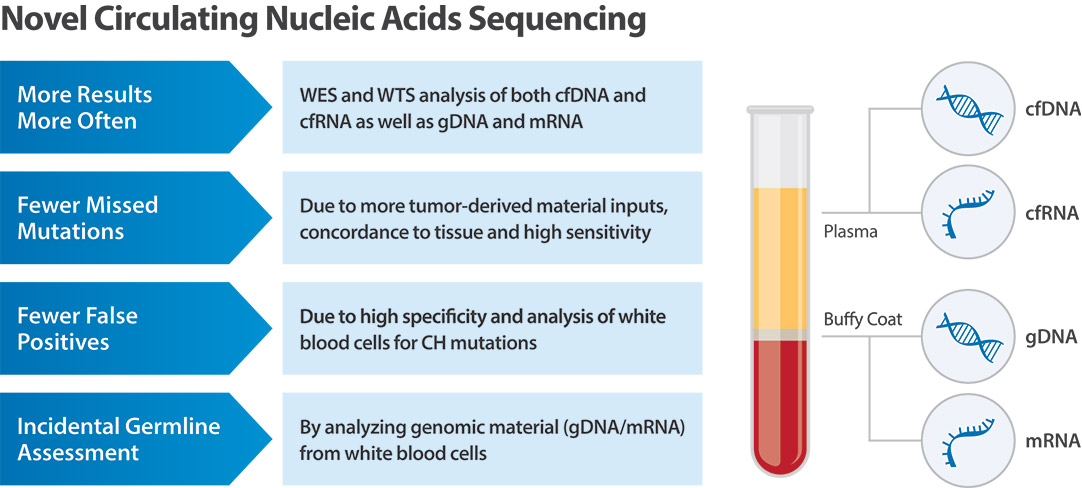 Novel Circulating Nucleic Acids Sequencing

More Results More Often

WES and WTS analysis of both cfDNA and cfRNA as well as gDNA and mRNA

Fewer Missed Mutations

Due to more tumor-derived material inputs, concordance to tissue and high sensitivity

Fewer False Positives

Due to high specificity and analysis of white blood cells for CH mutations

Incidental Germline Assessment

By analyzing genomic material (gDNA/mRNA) from white blood cells

Plasma

Buffy Coat

cfDNA

cfRNA

gDNA

mRNA